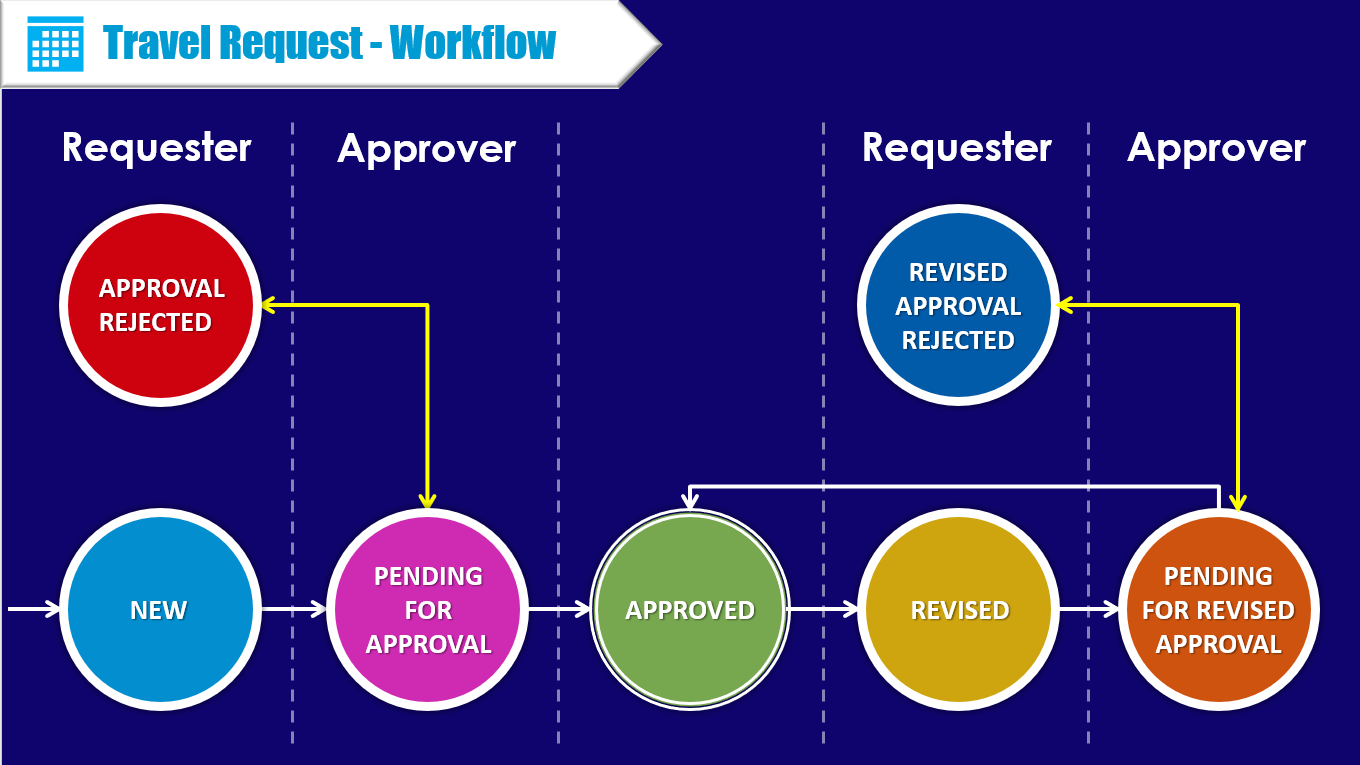 Travel Request - Workflow

Requester

Approver

Requester

Approver

APPROVAL REJECTED

REVISED APPROVAL REJECTED

NEW

PENDING FOR APPROVAL

APPROVED

REVISED

PENDING FOR REVISED APPROVAL